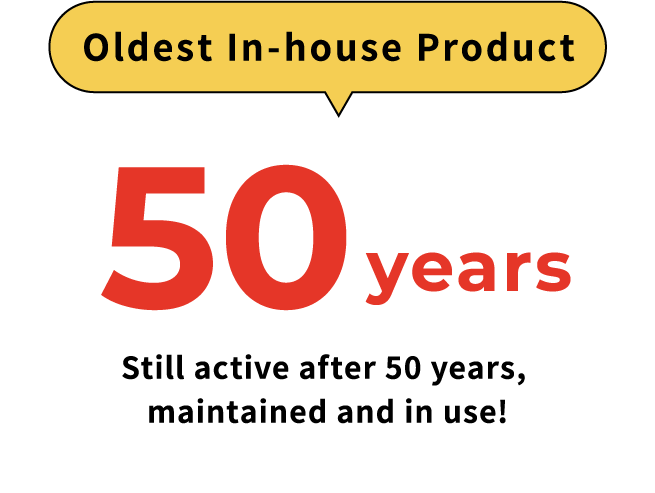 Oldest In-house Product

50 years

Still active after 50 years, maintained and in use!